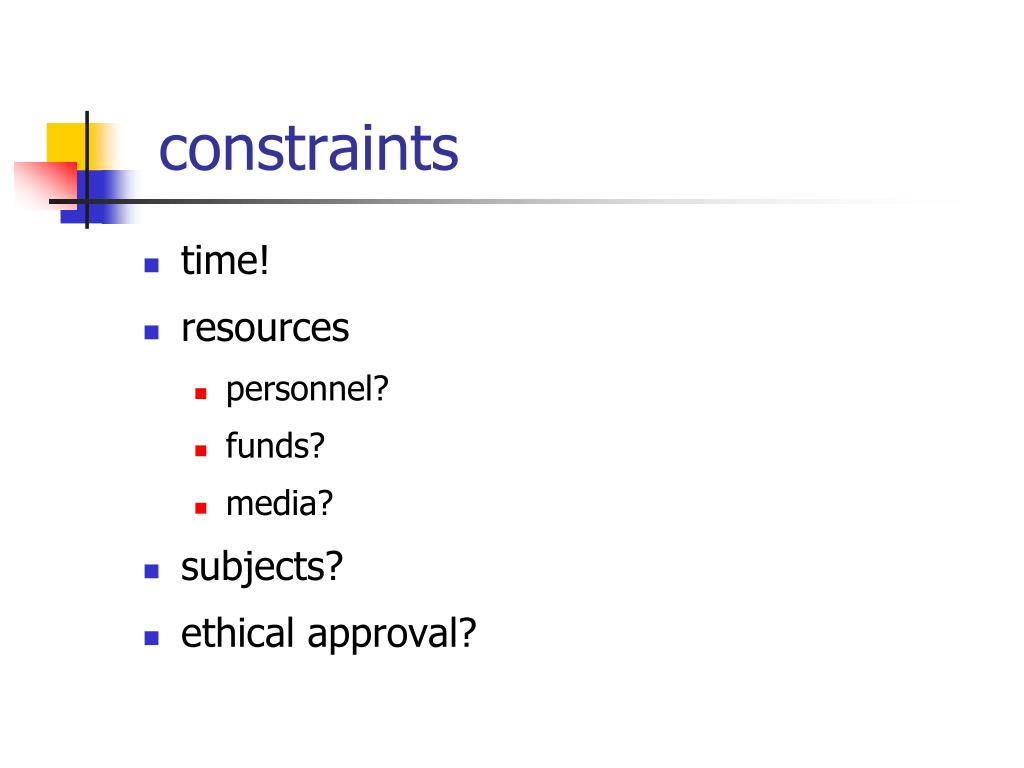 constraints

- time!
- resources
  - personnel?
  - funds?
  - media?
- subjects?
- ethical approval?